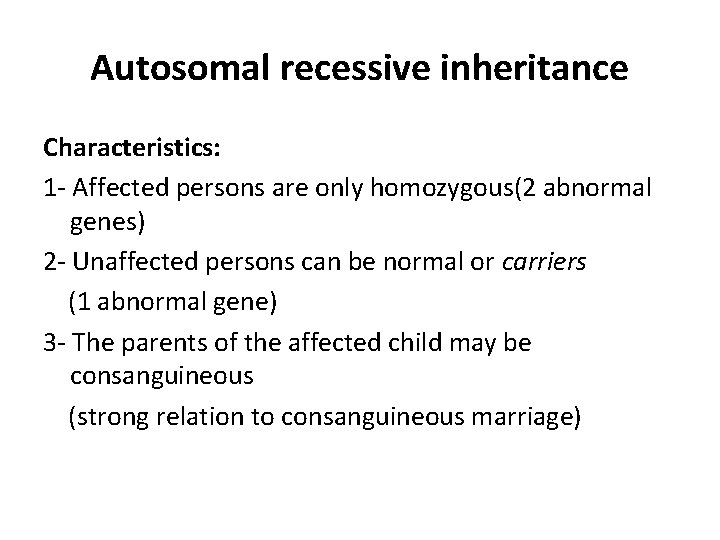 Autosomal recessive inheritance

Characteristics:

1- Affected persons are only homozygous(2 abnormal genes)

2- Unaffected persons can be normal or carriers
(1 abnormal gene)

3- The parents of the affected child may be consanguineous
(strong relation to consanguineous marriage)